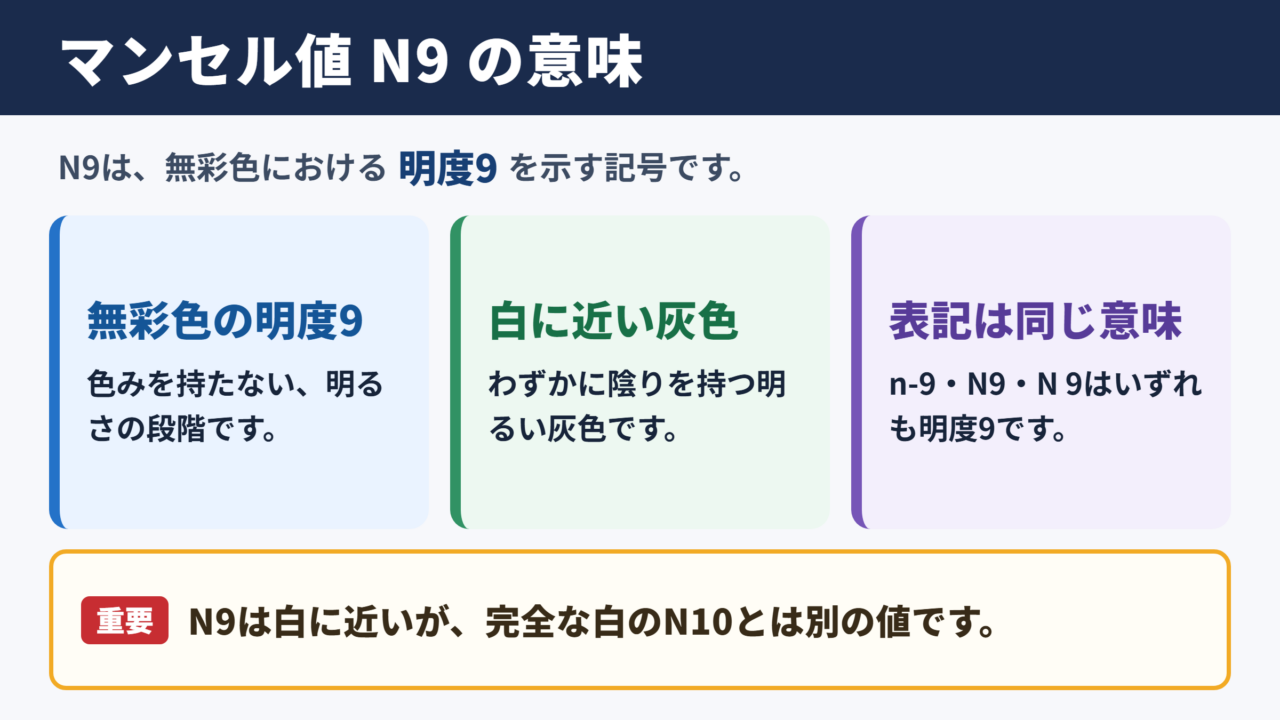 マンセル値 N9 の意味

N9は、無彩色における 明度9 を示す記号です。

無彩色の明度9
色みを持たない、明るさの段階です。

白に近い灰色
わずかに陰りを持つ明るい灰色です。

表記は同じ意味
n-9・N9・N 9はいずれも明度9です。

重要 N9は白に近いが、完全な白のN10とは別の値です。